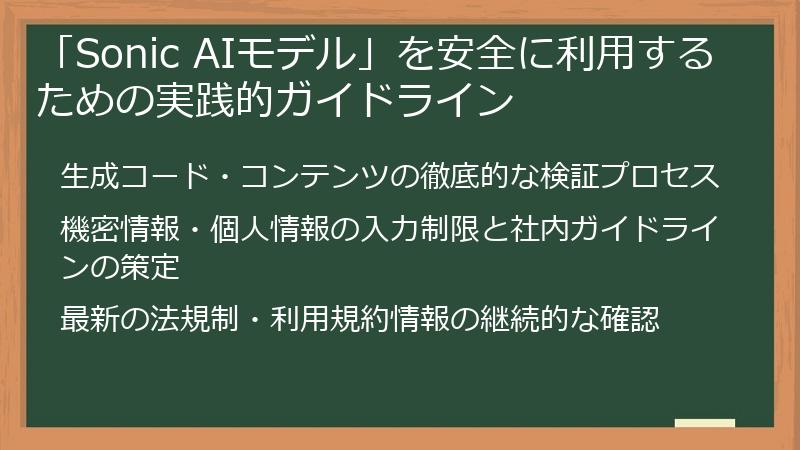 「Sonic AIモデル」を安全に利用するための実践的ガイドライン

生成コード・コンテンツの徹底的な検証プロセス

機密情報・個人情報の入力制限と社内ガイドラインの策定

最新の法規制・利用規約情報の継続的な確認